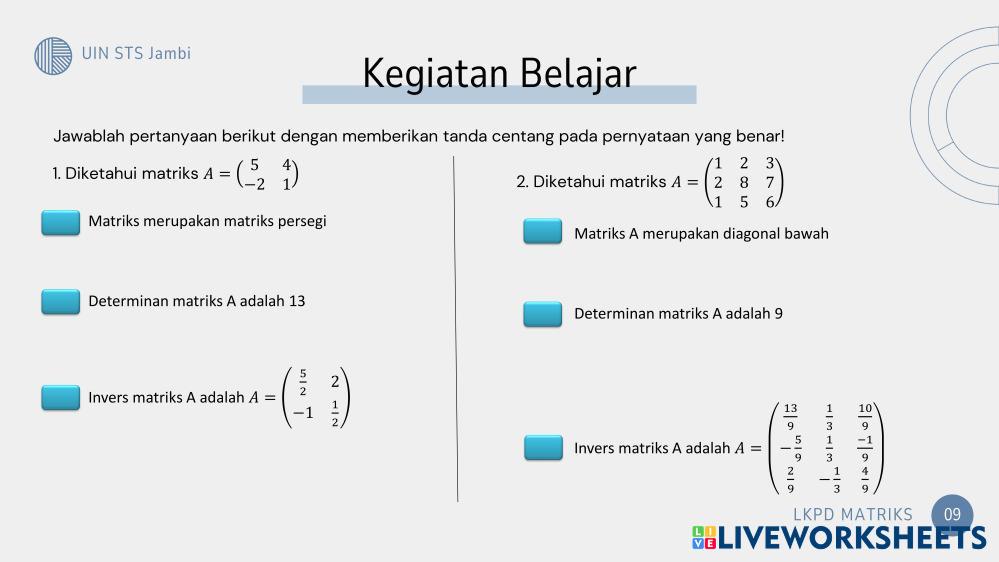 UIN STS Jambi

Kegiatan Belajar

Jawablah pertanyaan berikut dengan memberikan tanda centang pada pernyataan yang benar!

1. Diketahui matriks $A = \begin{pmatrix} 5 & 4 \\ -2 & 1 \end{pmatrix}$

Matriks merupakan matriks persegi

Determinan matriks A adalah 13

Invers matriks A adalah $A = \begin{pmatrix} \frac{5}{2} & 2 \\ -1 & \frac{1}{2} \end{pmatrix}$

2. Diketahui matriks $A = \begin{pmatrix} 1 & 2 & 3 \\ 2 & 8 & 7 \\ 1 & 5 & 6 \end{pmatrix}$

Matriks A merupakan diagonal bawah

Determinan matriks A adalah 9

Invers matriks A adalah $A = \begin{pmatrix} \frac{13}{9} & \frac{1}{3} & \frac{10}{9} \\ -\frac{5}{9} & \frac{1}{3} & \frac{-1}{9} \\ \frac{2}{9} & -\frac{1}{3} & \frac{4}{9} \end{pmatrix}$

LKPD MATRIKS 09

LIVEWORKSHEETS